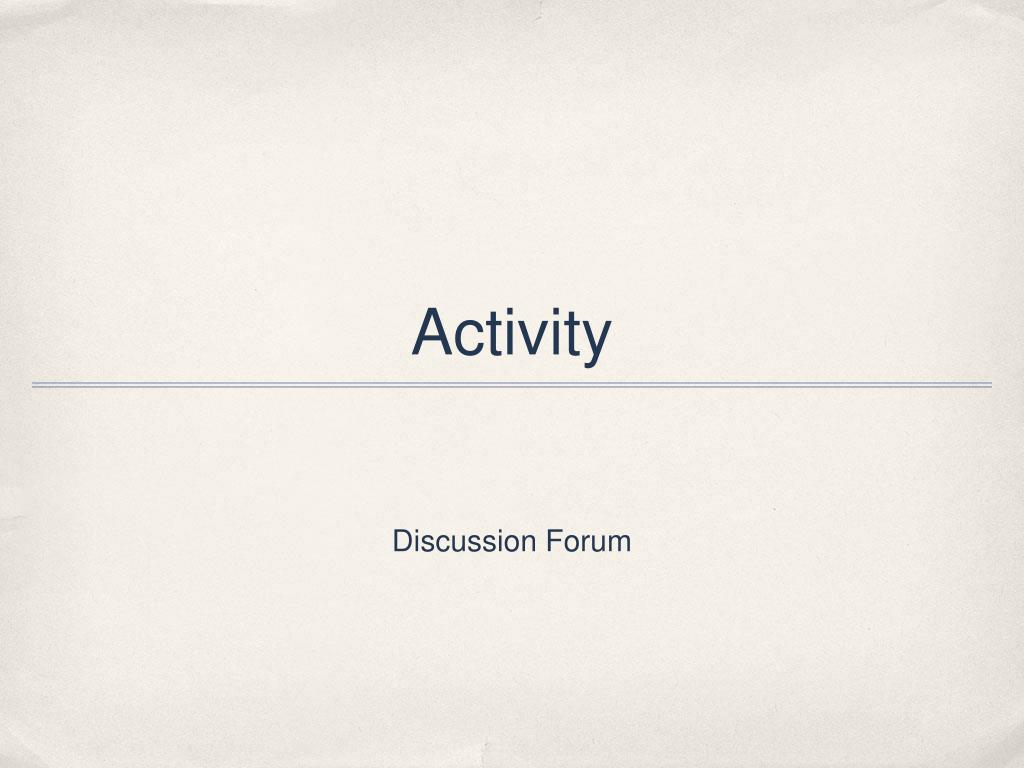 Activity

Discussion Forum